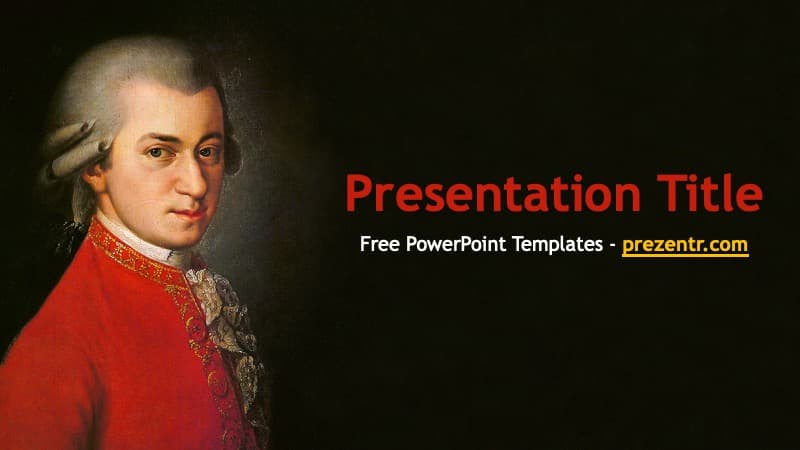 Presentation Title

Free PowerPoint Templates - prezentr.com